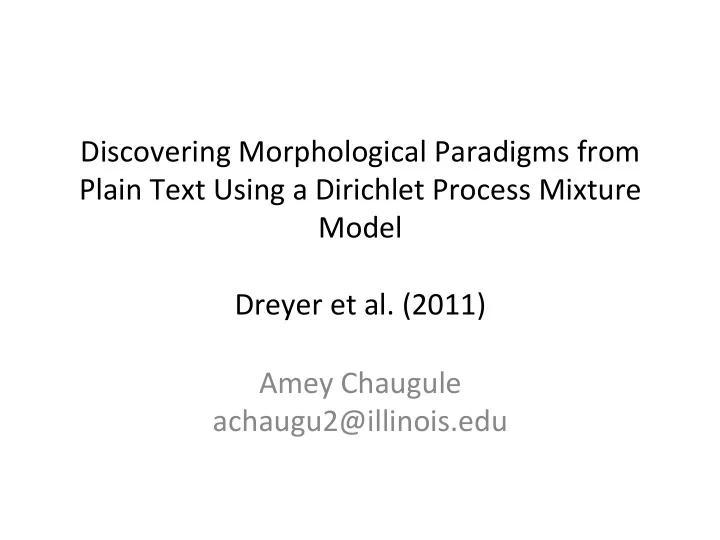 Discovering Morphological Paradigms from Plain Text Using a Dirichlet Process Mixture Model

Dreyer et al. (2011)

Amey Chaugule
achaugu2@illinois.edu